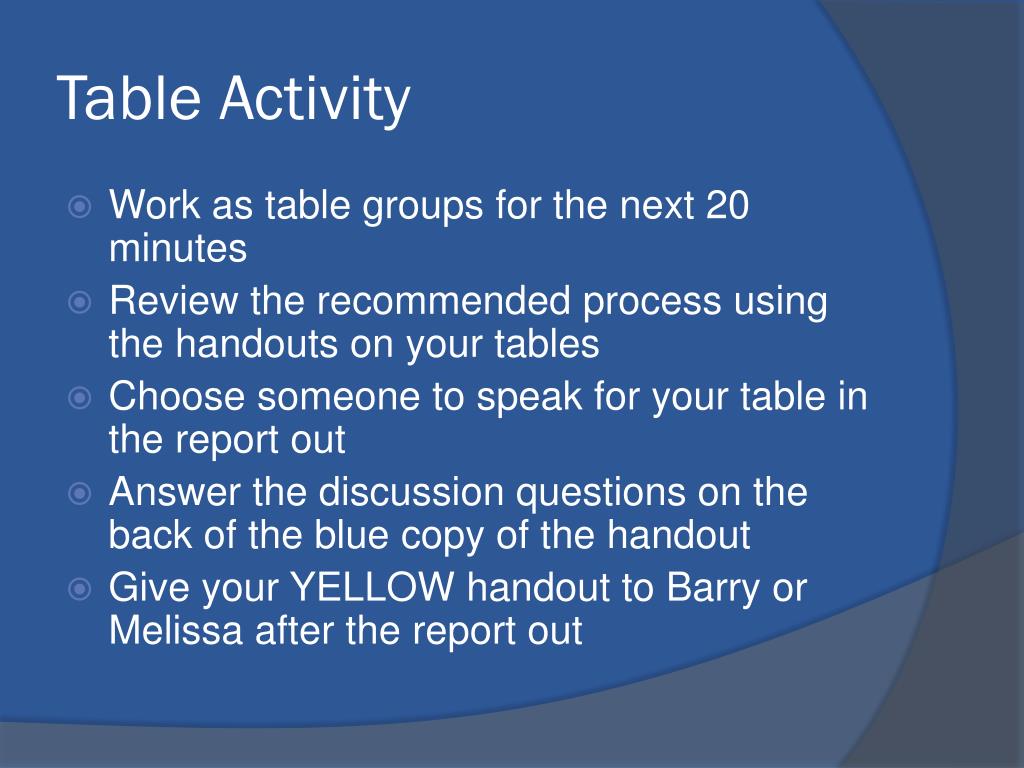 Table Activity

Work as table groups for the next 20 minutes

Review the recommended process using the handouts on your tables

Choose someone to speak for your table in the report out

Answer the discussion questions on the back of the blue copy of the handout

Give your YELLOW handout to Barry or Melissa after the report out